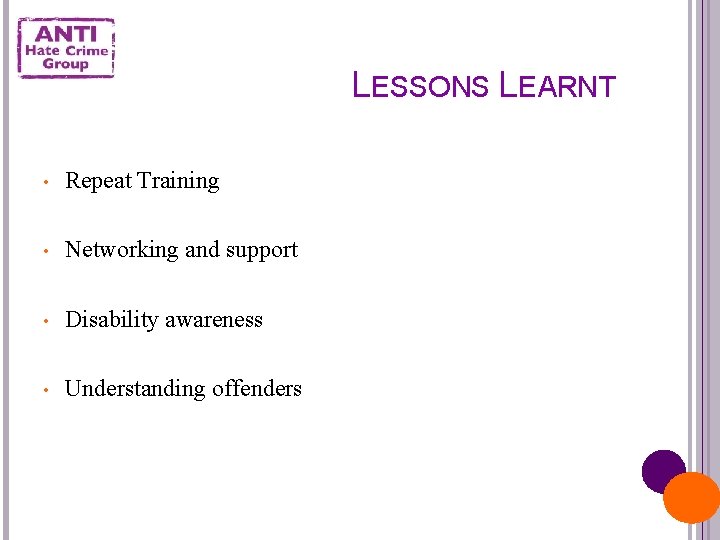 ANTI
Hate Crime
Group

LESSONS LEARNT

• Repeat Training

• Networking and support

• Disability awareness

• Understanding offenders